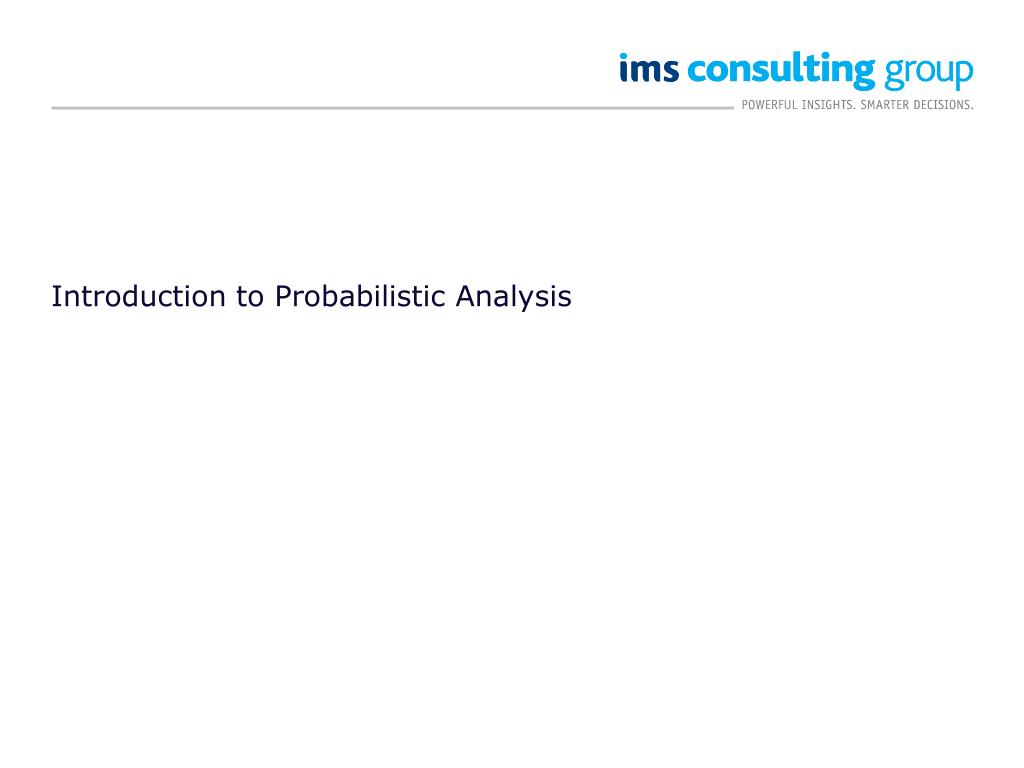 ims consulting group
POWERFUL INSIGHTS. SMARTER DECISIONS.

Introduction to Probabilistic Analysis